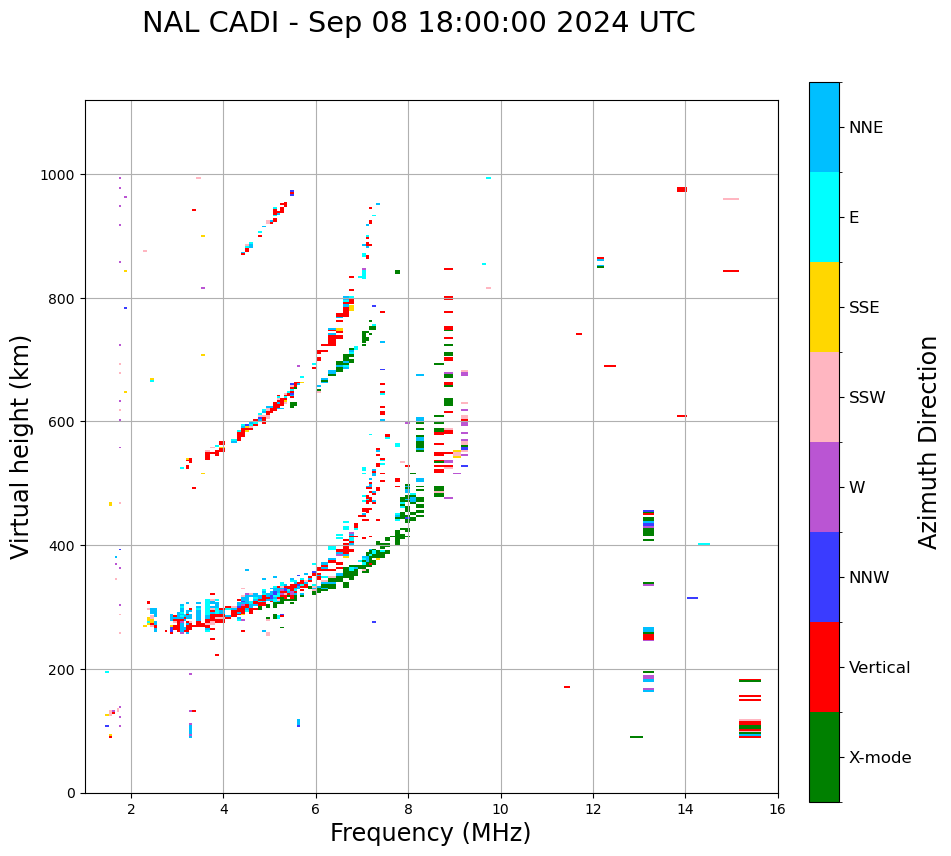 NAL CADI - Sep 08 18:00:00 2024 UTC

Virtual height (km)

1000
800
600
400
200
0

2
4
6
8
10
12
14
16

Frequency (MHz)

NNE
E
SSE
SSW
W
NNW
Vertical
X-mode

Azimuth Direction